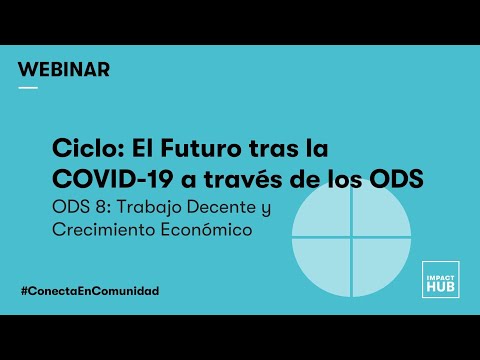 WEBINAR

Ciclo: El Futuro tras la COVID-19 a través de los ODS

ODS 8: Trabajo Decente y Crecimiento Económico

#ConectaEnComunidad

IMPACT HUB